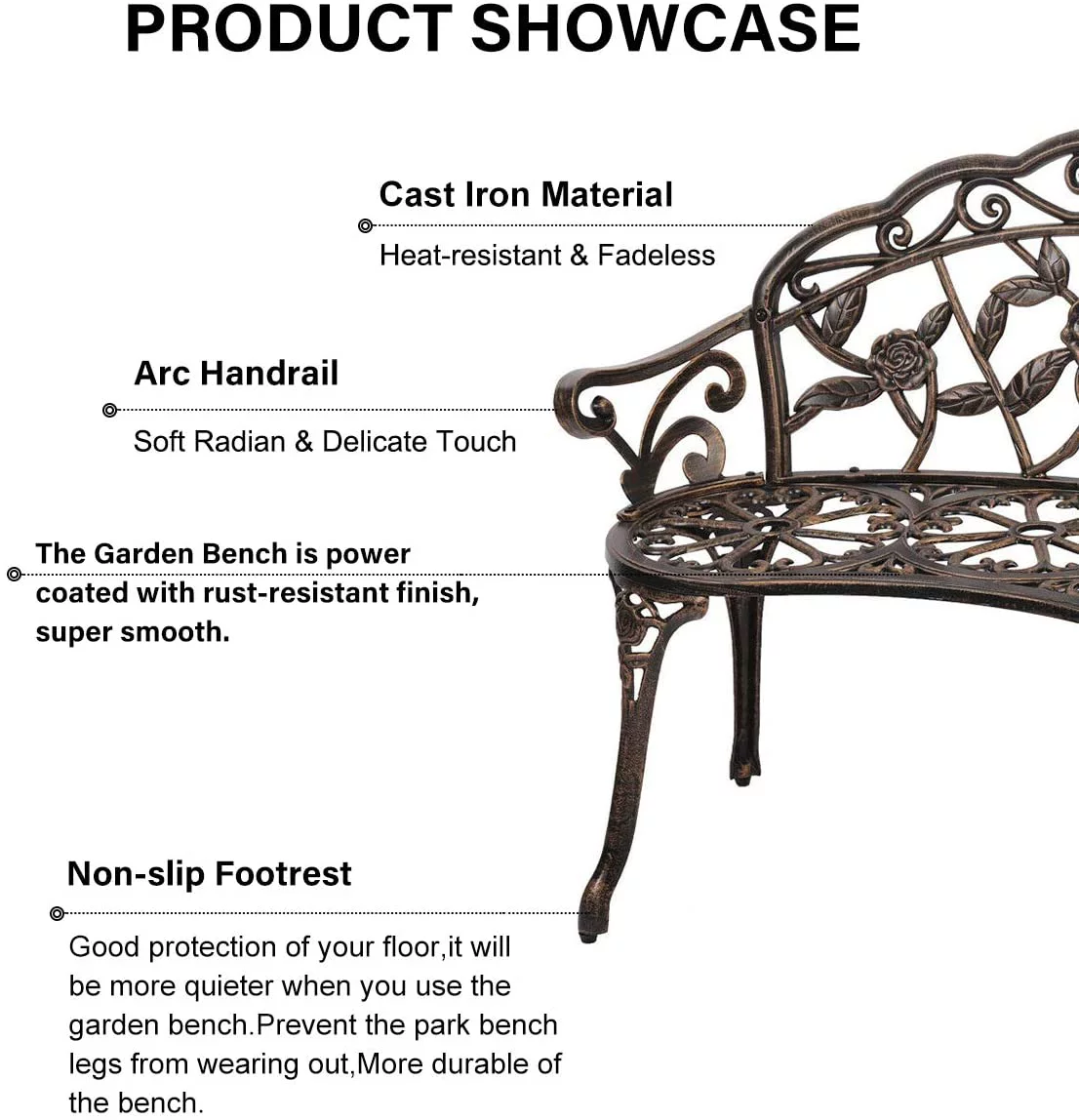 PRODUCT SHOWCASE

Cast Iron Material

Heat-resistant & Fadeless

Arc Handrail

Soft Radian & Delicate Touch

The Garden Bench is power coated with rust-resistant finish, super smooth.

Non-slip Footrest

Good protection of your floor,it will be more quieter when you use the garden bench.Prevent the park bench legs from wearing out,More durable of the bench.